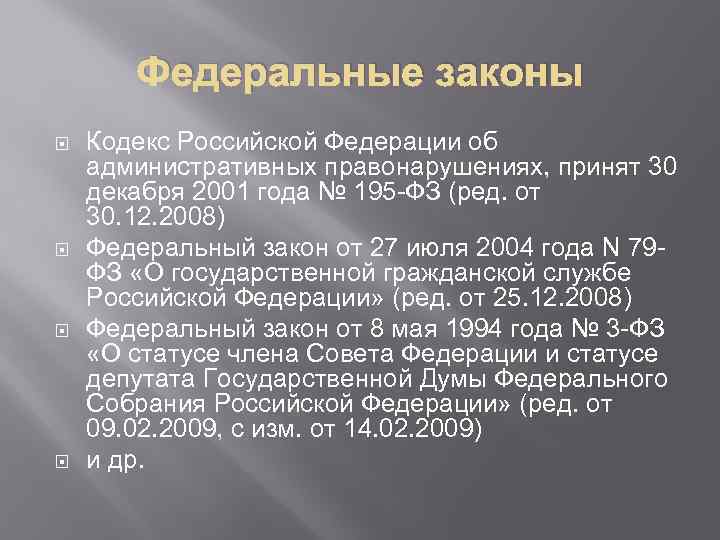 Федеральные законы

Кодекс Российской Федерации об административных правонарушениях, принят 30 декабря 2001 года № 195-ФЗ (ред. от 30.12.2008)

Федеральный закон от 27 июля 2004 года N 79-ФЗ «О государственной гражданской службе Российской Федерации» (ред. от 25.12.2008)

Федеральный закон от 8 мая 1994 года № 3-ФЗ «О статусе члена Совета Федерации и статусе депутата Государственной Думы Федерального Собрания Российской Федерации» (ред. от 09.02.2009, с изм. от 14.02.2009)

и др.